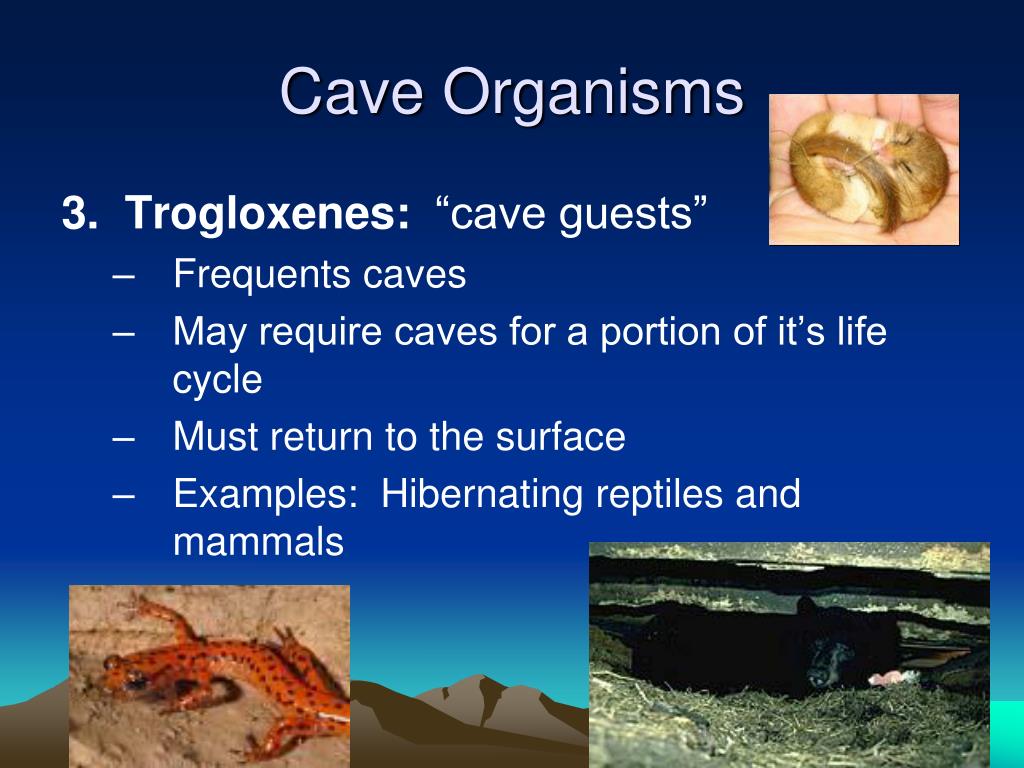 Cave Organisms

3. Trogloxenes: “cave guests”

– Frequents caves
– May require caves for a portion of it’s life cycle
– Must return to the surface
– Examples: Hibernating reptiles and mammals